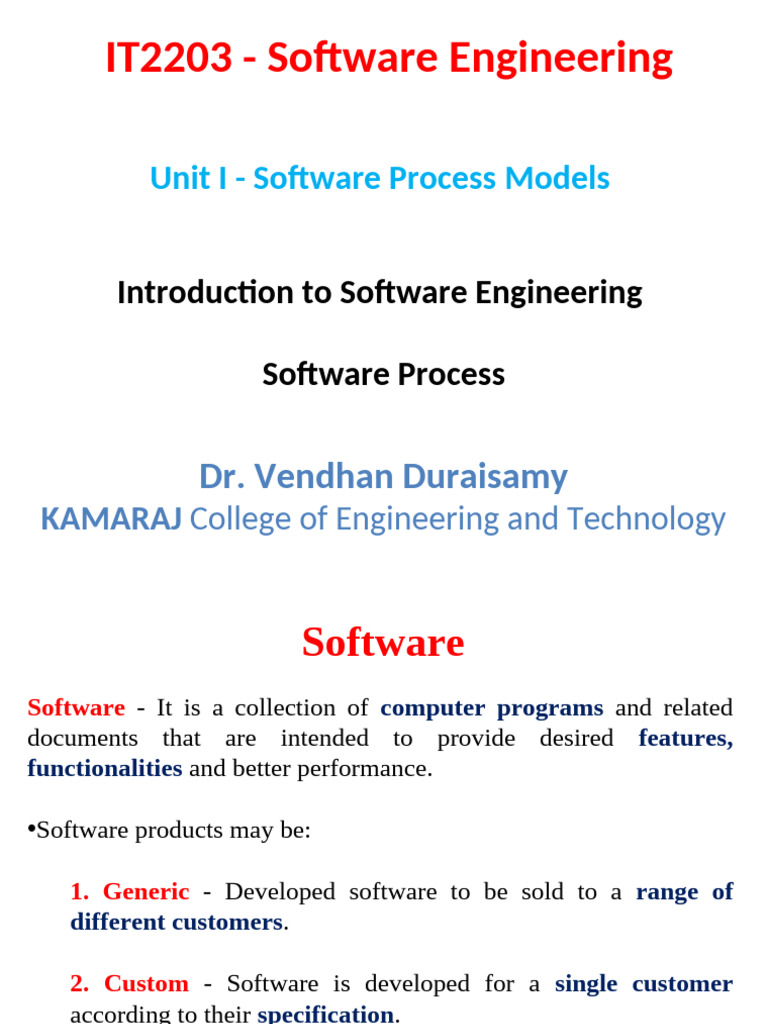 IT2203 - Software Engineering

Unit I - Software Process Models

Introduction to Software Engineering

Software Process

Dr. Vendhan Duraisamy
KAMARAJ College of Engineering and Technology

Software

Software - It is a collection of computer programs and related documents that are intended to provide desired features, functionalities and better performance.

•Software products may be:

1. Generic - Developed software to be sold to a range of different customers.

2. Custom - Software is developed for a single customer according to their specification.